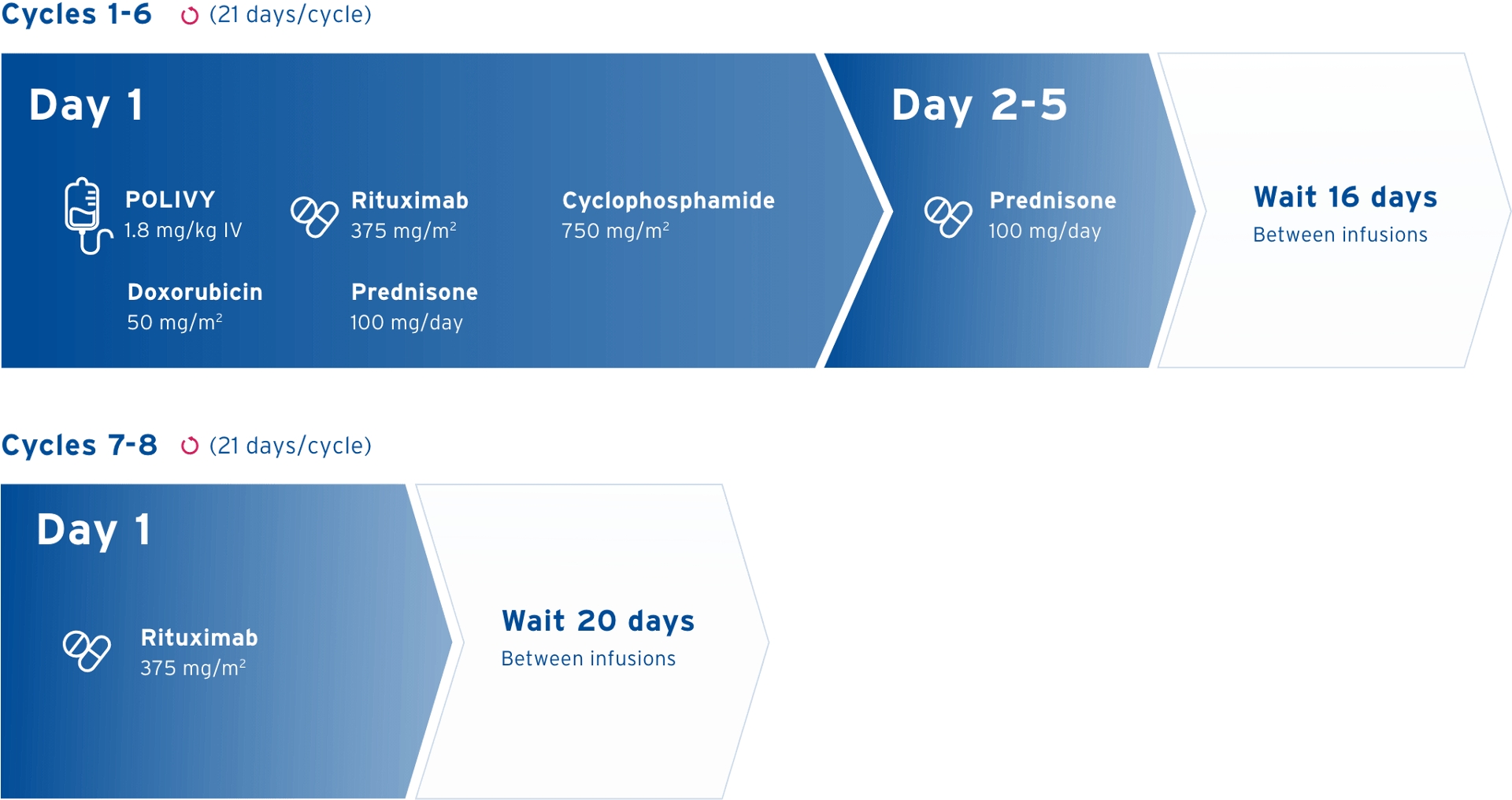 Cycles 1-6 (21 days/cycle)

Day 1

POLIVY
1.8 mg/kg IV

Rituximab
375 mg/m$^2$

Cyclophosphamide
750 mg/m$^2$

Doxorubicin
50 mg/m$^2$

Prednisone
100 mg/day

Day 2-5

Prednisone
100 mg/day

Wait 16 days
Between infusions

Cycles 7-8 (21 days/cycle)

Day 1

Rituximab
375 mg/m$^2$

Wait 20 days
Between infusions